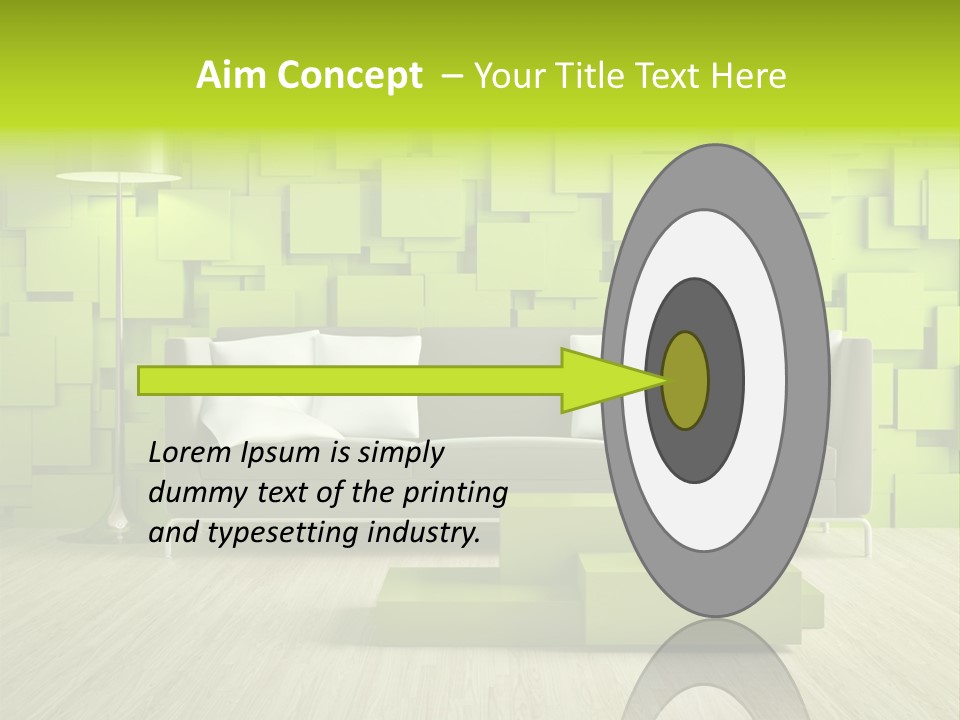 Aim Concept – Your Title Text Here

Lorem Ipsum is simply dummy text of the printing and typesetting industry.